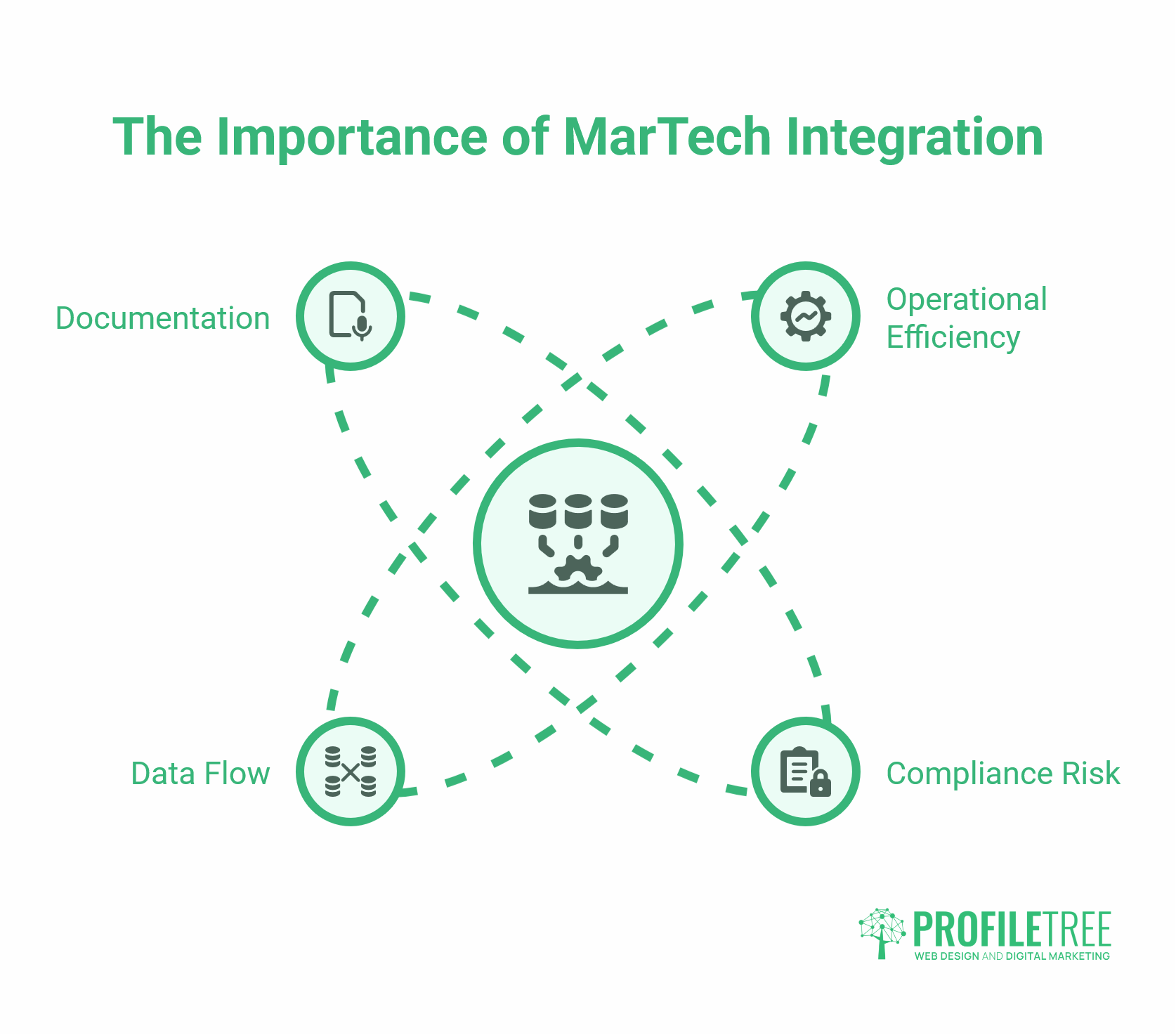 The Importance of MarTech Integration

Documentation

Operational Efficiency

Data Flow

Compliance Risk

PROFILETREE
WEB DESIGN AND DIGITAL MARKETING